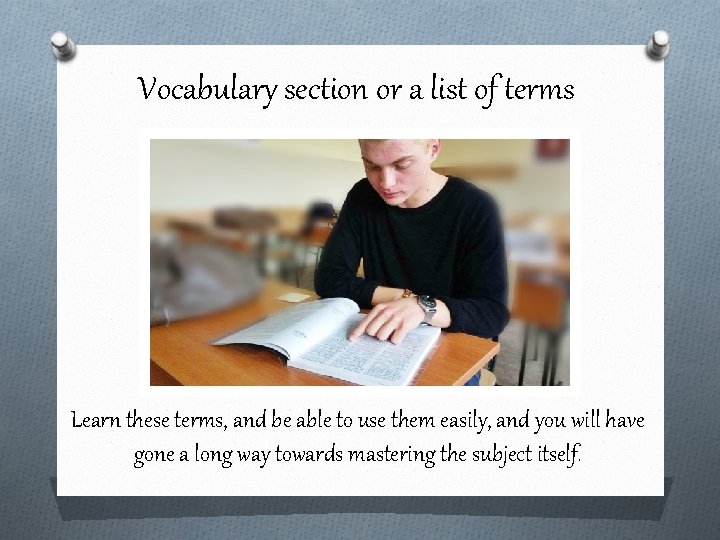 Vocabulary section or a list of terms

Learn these terms, and be able to use them easily, and you will have gone a long way towards mastering the subject itself.